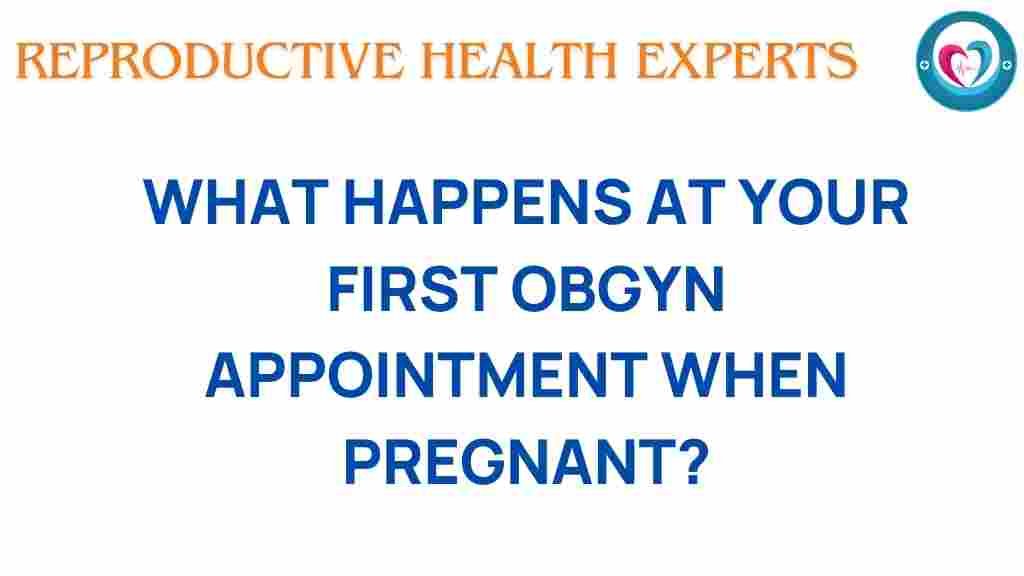 REPRODUCTIVE HEALTH EXPERTS

WHAT HAPPENS AT YOUR FIRST OBGYN APPOINTMENT WHEN PREGNANT?